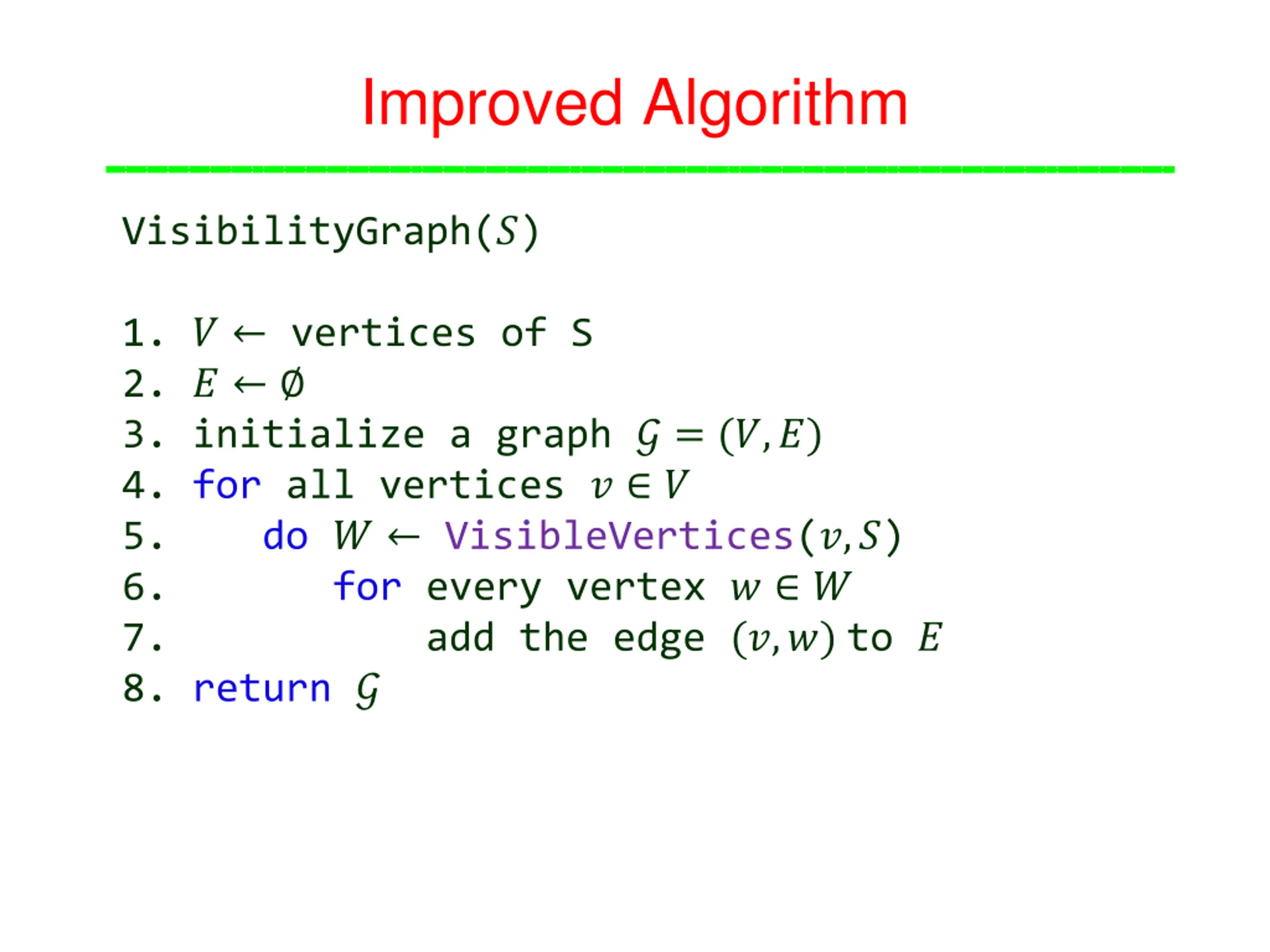 Improved Algorithm

VisibilityGraph($S$)

1. $V \leftarrow$ vertices of S
2. $E \leftarrow \emptyset$
3. initialize a graph $\mathcal{G} = (V, E)$
4. for all vertices $v \in V$
5. do $W \leftarrow$ VisibleVertices($v, S$)
6. for every vertex $w \in W$
7. add the edge $(v, w)$ to $E$
8. return $\mathcal{G}$